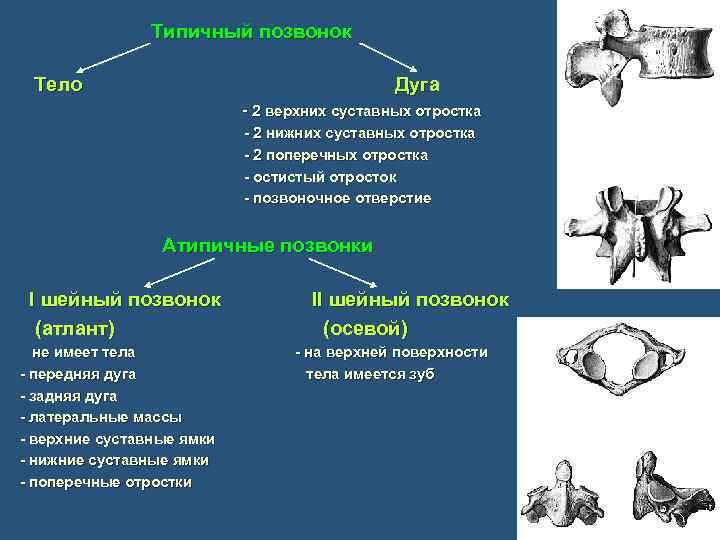 Типичный позвонок

Тело

Дуга

- 2 верхних суставных отростка
- 2 нижних суставных отростка
- 2 поперечных отростка
- остистый отросток
- позвоночное отверстие

Атипичные позвонки

I шейный позвонок (атлант)

не имеет тела
- передняя дуга
- задняя дуга
- латеральные массы
- верхние суставные ямки
- нижние суставные ямки
- поперечные отростки

II шейный позвонок (осевой)

- на верхней поверхности тела имеется зуб